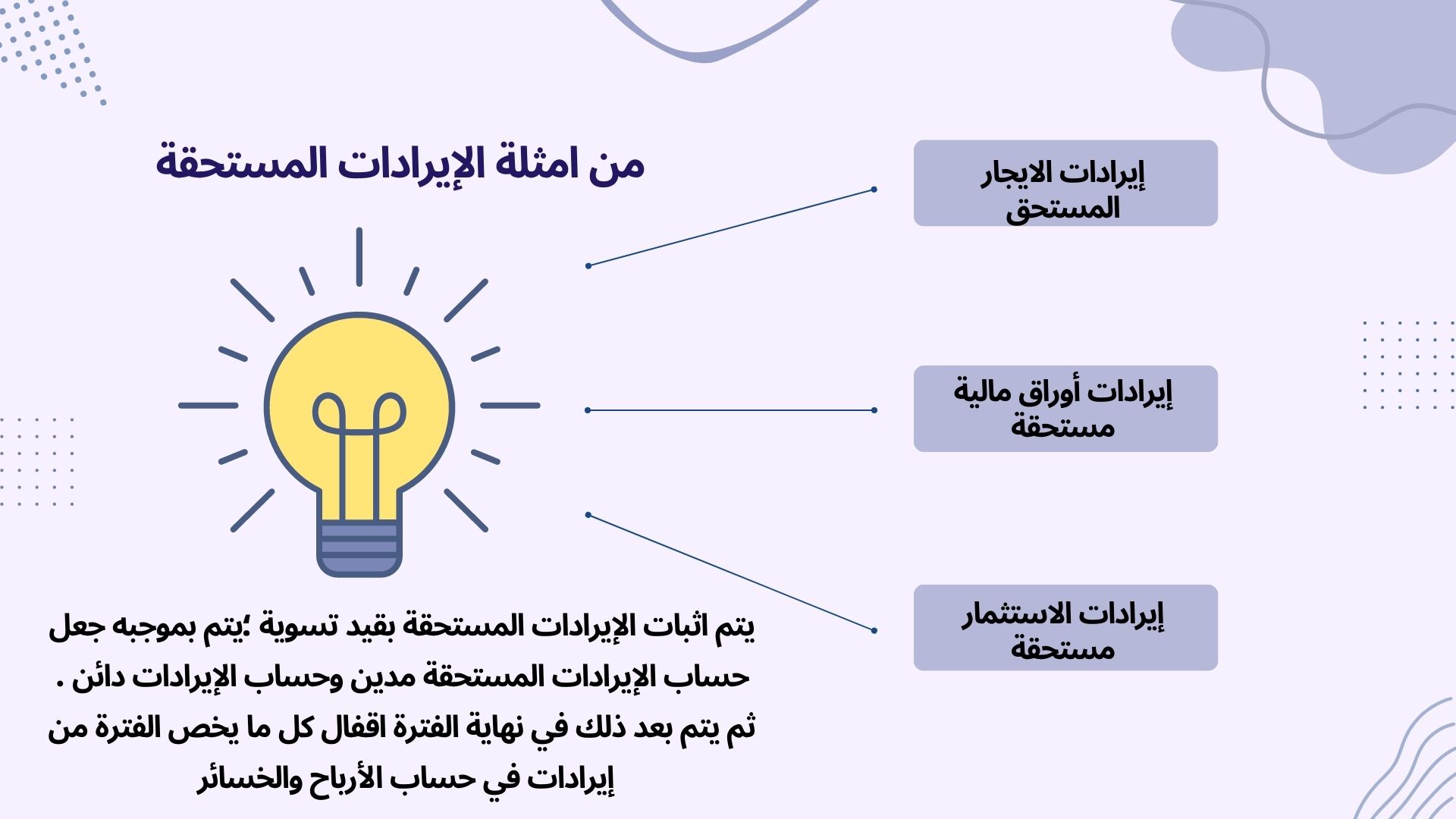 من امثلة الإيرادات المستحقة

إيرادات الايجار المستحق

إيرادات أوراق مالية مستحقة

إيرادات الاستثمار مستحقة

يتم اثبات الإيرادات المستحقة بقيد تسوية ؛يتم بموجبه جعل حساب الإيرادات المستحقة مدين وحساب الإيرادات دائن .
ثم يتم بعد ذلك في نهاية الفترة اقفال كل ما يخص الفترة من إيرادات في حساب الأرباح والخسائر